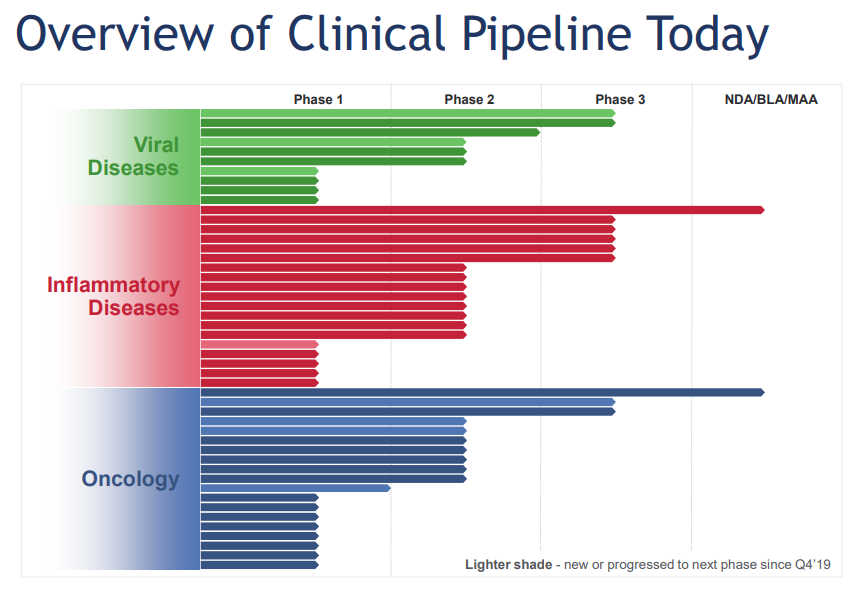 Overview of Clinical Pipeline Today

Phase 1
Phase 2
Phase 3
NDA/BLA/MAA

Viral Diseases

Inflammatory Diseases

Oncology

Lighter shade - new or progressed to next phase since Q4'19